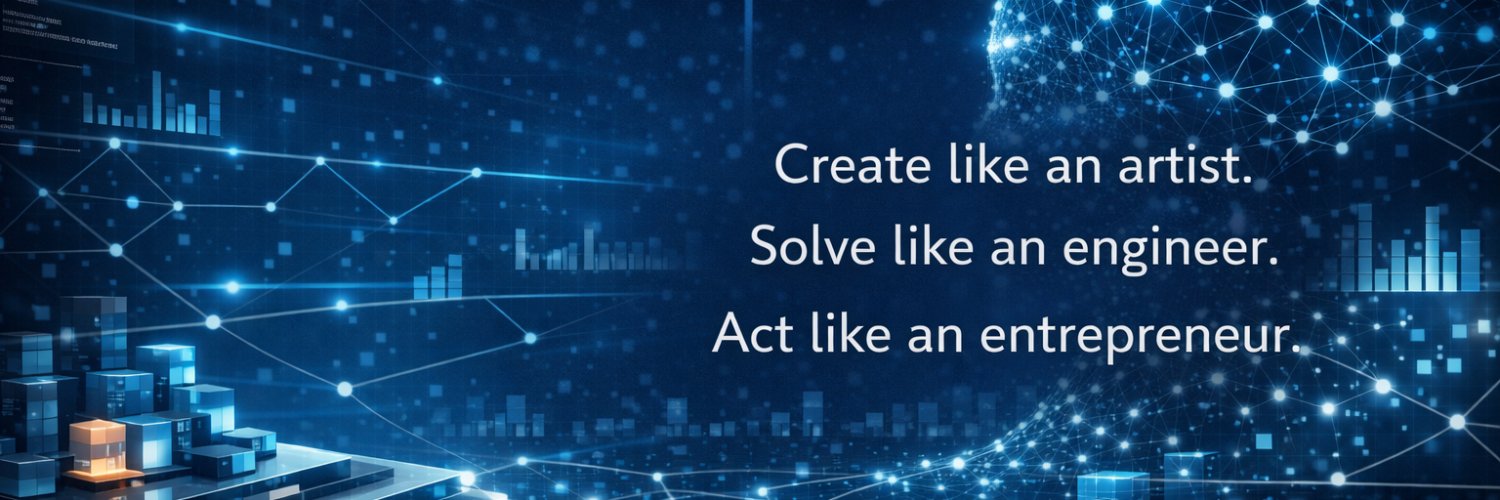 Create like an artist.
Solve like an engineer.
Act like an entrepreneur.